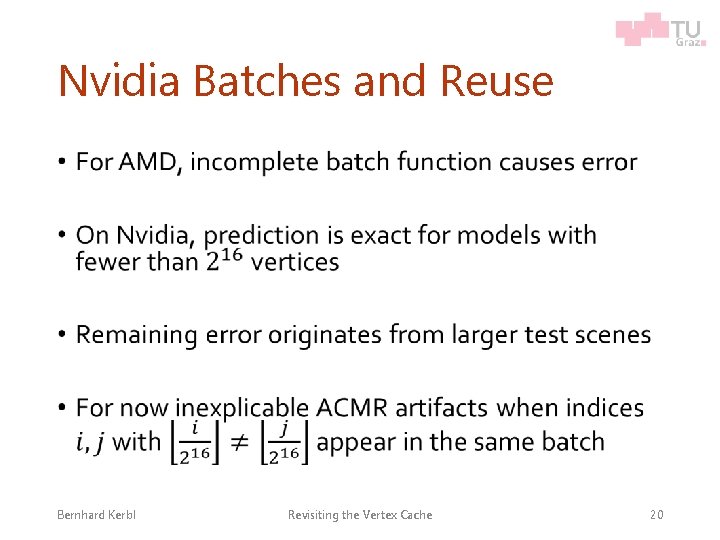 TU Graz

Nvidia Batches and Reuse

• For AMD, incomplete batch function causes error

• On Nvidia, prediction is exact for models with fewer than $2^{16}$ vertices

• Remaining error originates from larger test scenes

• For now inexplicable ACMR artifacts when indices $i, j$ with $\left\lfloor \frac{i}{2^{16}} \right\rfloor \neq \left\lfloor \frac{j}{2^{16}} \right\rfloor$ appear in the same batch

Bernhard Kerbl
Revisiting the Vertex Cache
20